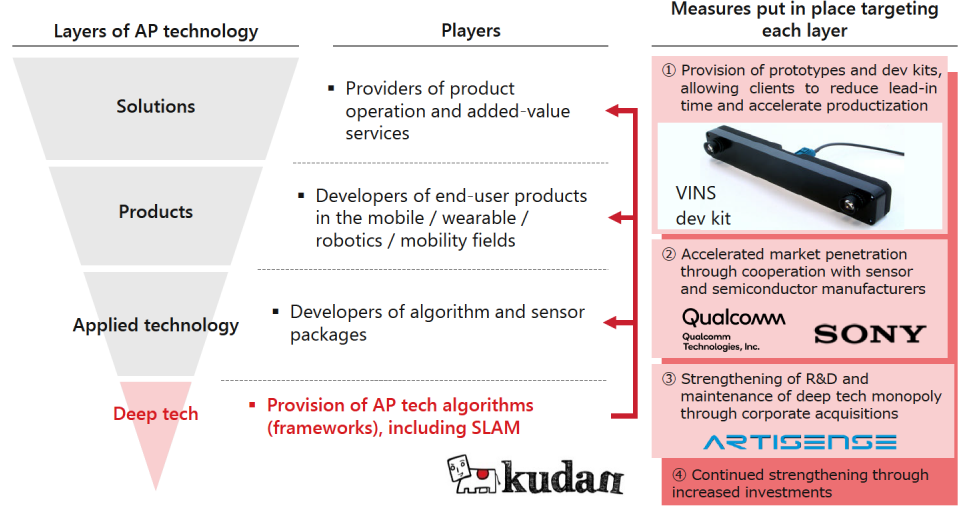 Layers of AP technology

Solutions

Products

Applied technology

Deep tech

Players

▪ Providers of product operation and added-value services

▪ Developers of end-user products in the mobile / wearable / robotics / mobility fields

▪ Developers of algorithm and sensor packages

▪ Provision of AP tech algorithms (frameworks), including SLAM

kudan

Measures put in place targeting each layer

① Provision of prototypes and dev kits, allowing clients to reduce lead-in time and accelerate productization

VINS dev kit

② Accelerated market penetration through cooperation with sensor and semiconductor manufacturers

Qualcomm
Qualcomm Technologies, Inc.

SONY

③ Strengthening of R&D and maintenance of deep tech monopoly through corporate acquisitions

ARTISENSE

④ Continued strengthening through increased investments